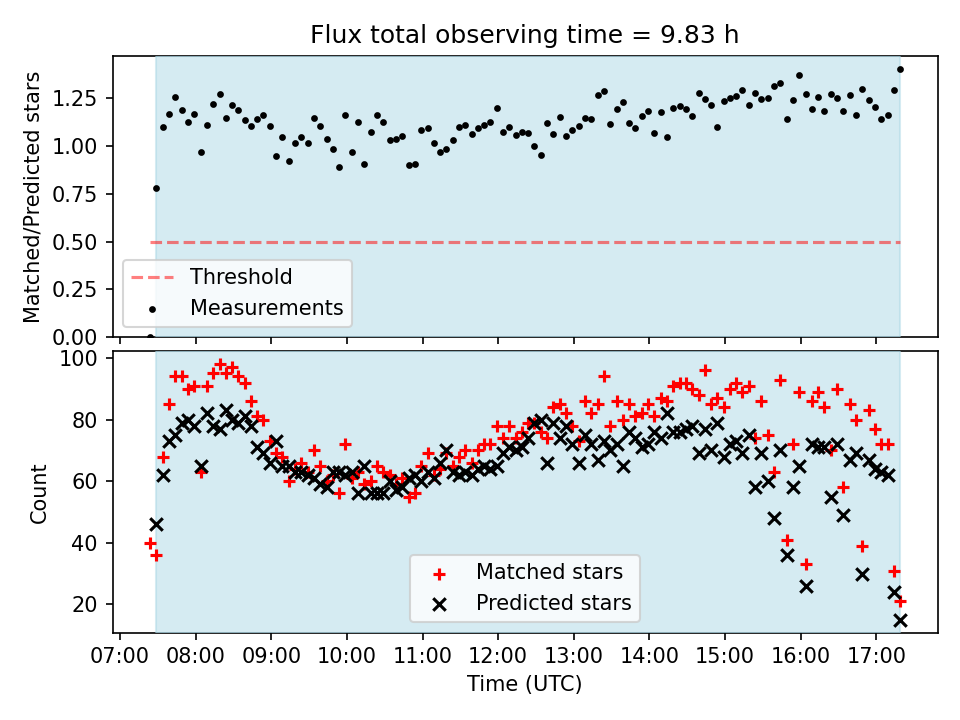 Flux total observing time = 9.83 h

Matched/Predicted stars

1.25
1.00
0.75
0.50
0.25
0.00

Threshold
Measurements

Count

100
80
60
40
20

Matched stars
Predicted stars

07:00 08:00 09:00 10:00 11:00 12:00 13:00 14:00 15:00 16:00 17:00

Time (UTC)